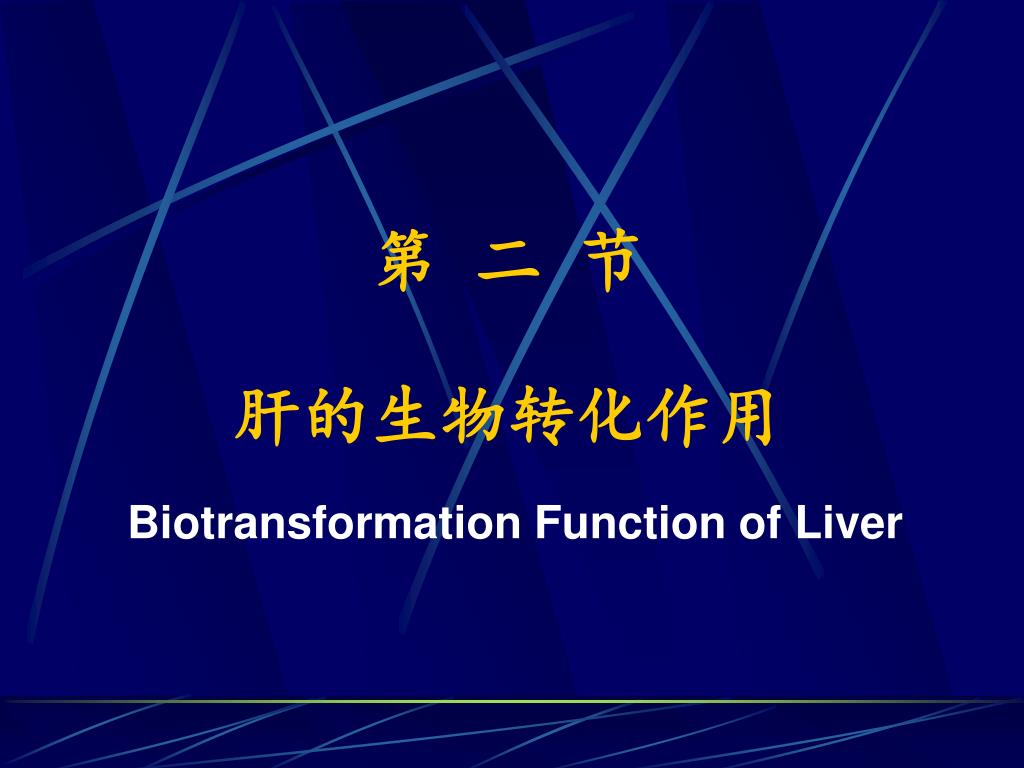 第 二 节

肝的生物转化作用

Biotransformation Function of Liver